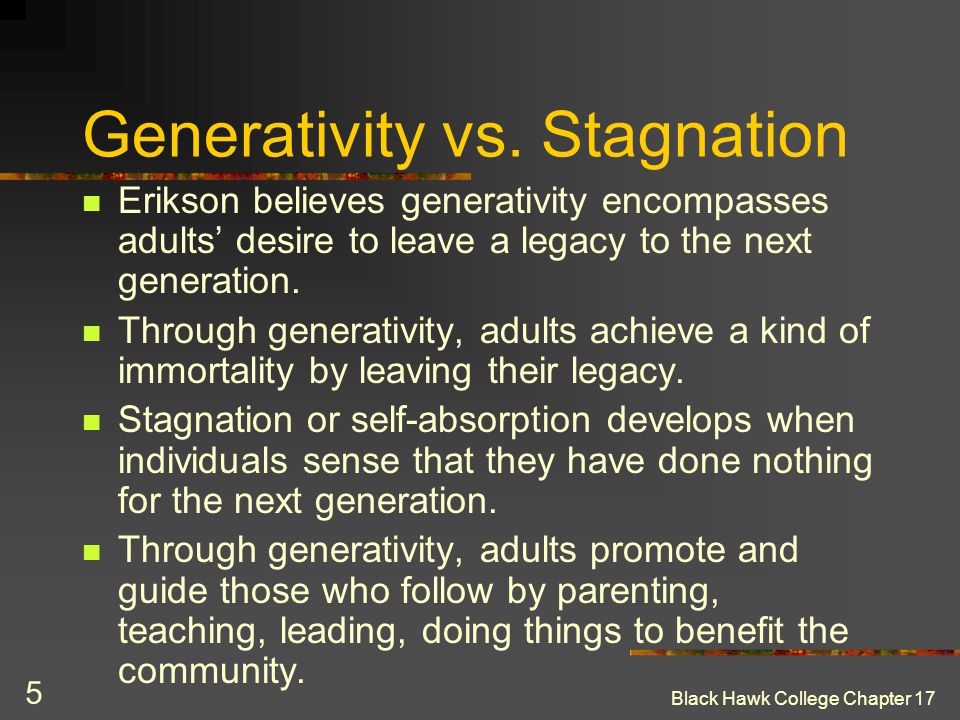 Generativity vs. Stagnation

- Erikson believes generativity encompasses adults’ desire to leave a legacy to the next generation.
- Through generativity, adults achieve a kind of immortality by leaving their legacy.
- Stagnation or self-absorption develops when individuals sense that they have done nothing for the next generation.
- Through generativity, adults promote and guide those who follow by parenting, teaching, leading, doing things to benefit the community.

5

Black Hawk College Chapter 17